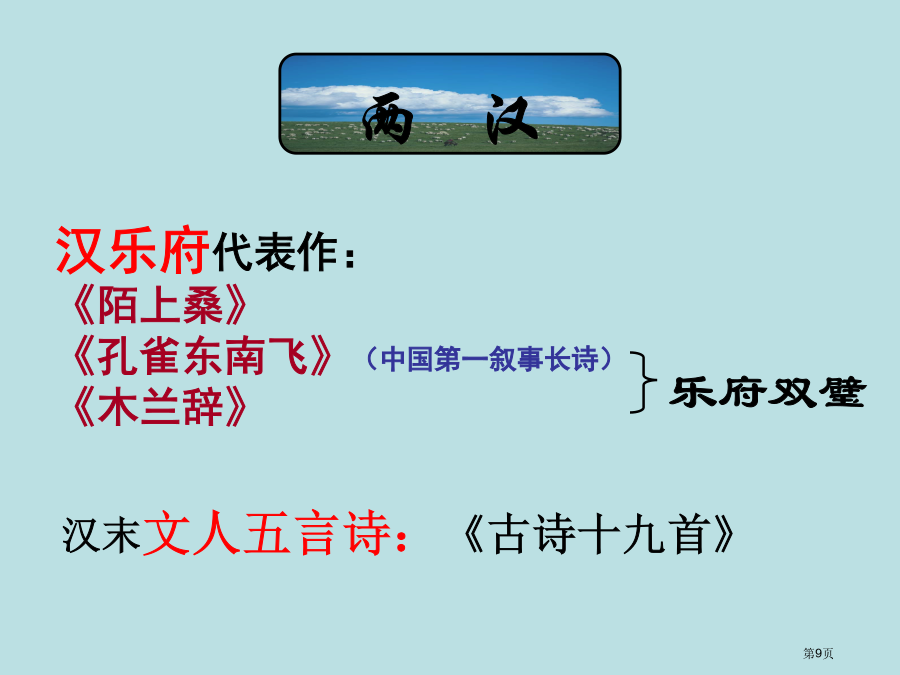 两 汉

汉乐府代表作：
《陌上桑》
《孔雀东南飞》（中国第一叙事长诗）
《木兰辞》

乐府双璧

汉末文人五言诗：《古诗十九首》

第9页